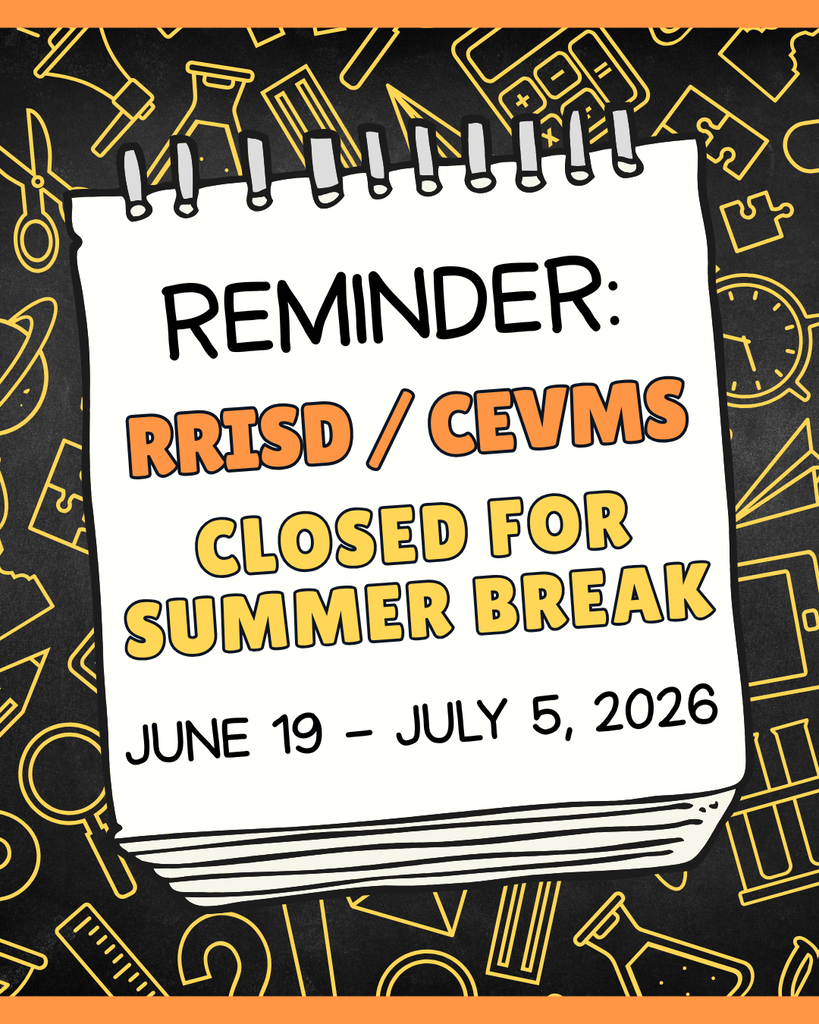 REMINDER:

RRISD / CEVMS

CLOSED FOR SUMMER BREAK

JUNE 19 - JULY 5, 2026